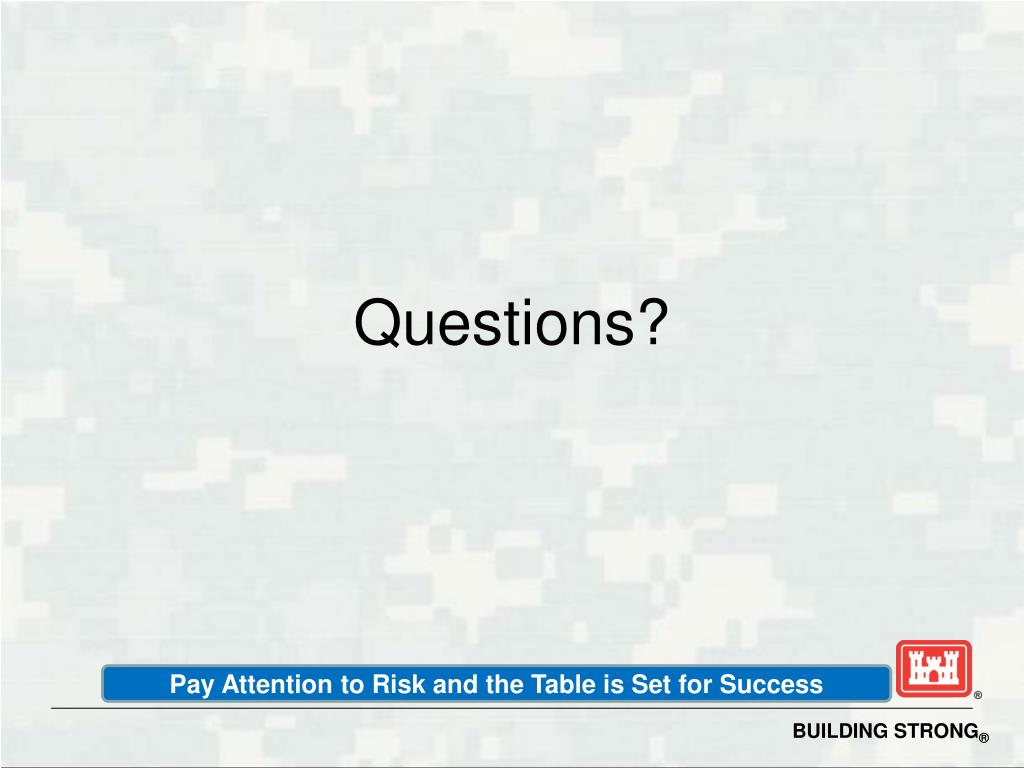 Questions?

Pay Attention to Risk and the Table is Set for Success

®

BUILDING STRONG®